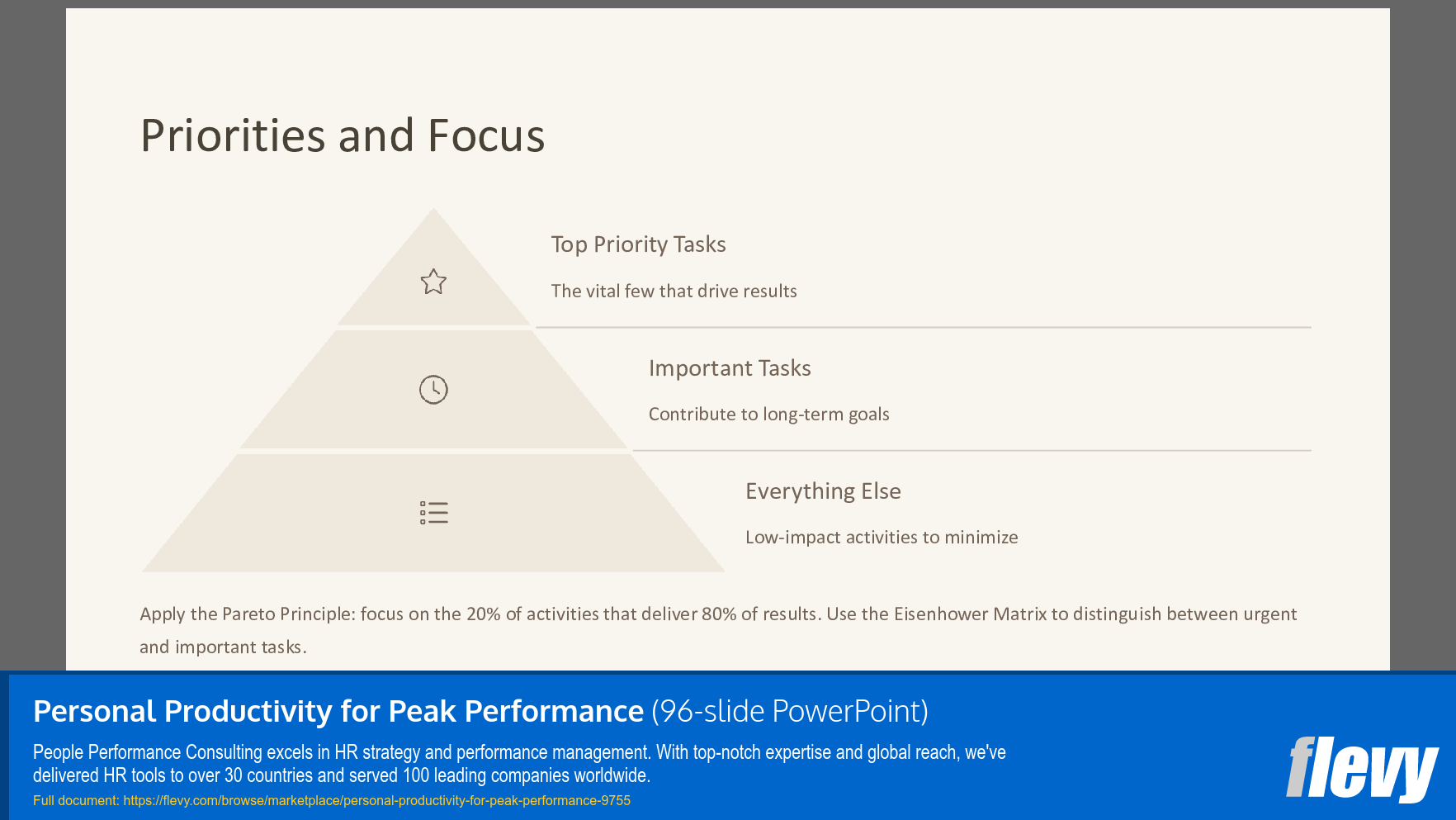 Priorities and Focus

Top Priority Tasks

The vital few that drive results

Important Tasks

Contribute to long-term goals

Everything Else

Low-impact activities to minimize

Apply the Pareto Principle: focus on the 20% of activities that deliver 80% of results. Use the Eisenhower Matrix to distinguish between urgent and important tasks.

Personal Productivity for Peak Performance (96-slide PowerPoint)

People Performance Consulting excels in HR strategy and performance management. With top-notch expertise and global reach, we've delivered HR tools to over 30 countries and served 100 leading companies worldwide.

Full document: https://flevy.com/browse/marketplace/personal-productivity-for-peak-performance-9755

flevy